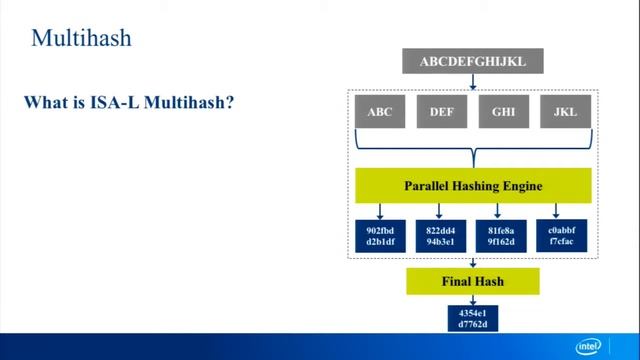 Multihash

What is ISA-L Multihash?

ABCDEFGHIJKL

ABC

DEF

GHI

JKL

Parallel Hashing Engine

902fbd d2b1df

822dd4 94b3e1

81fe8a 9f162d

c0abbf f7cfac

Final Hash

4354e1 d7762d

intel